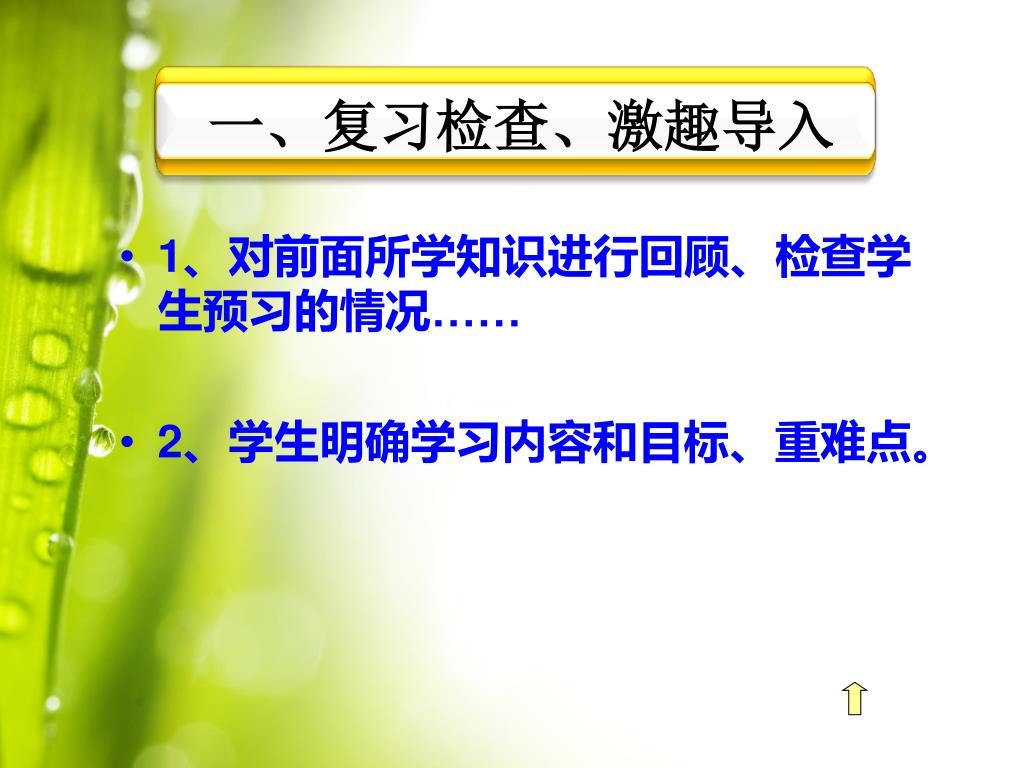 一、复习检查、激趣导入

• 1、对前面所学知识进行回顾、检查学生预习的情况……

• 2、学生明确学习内容和目标、重难点。